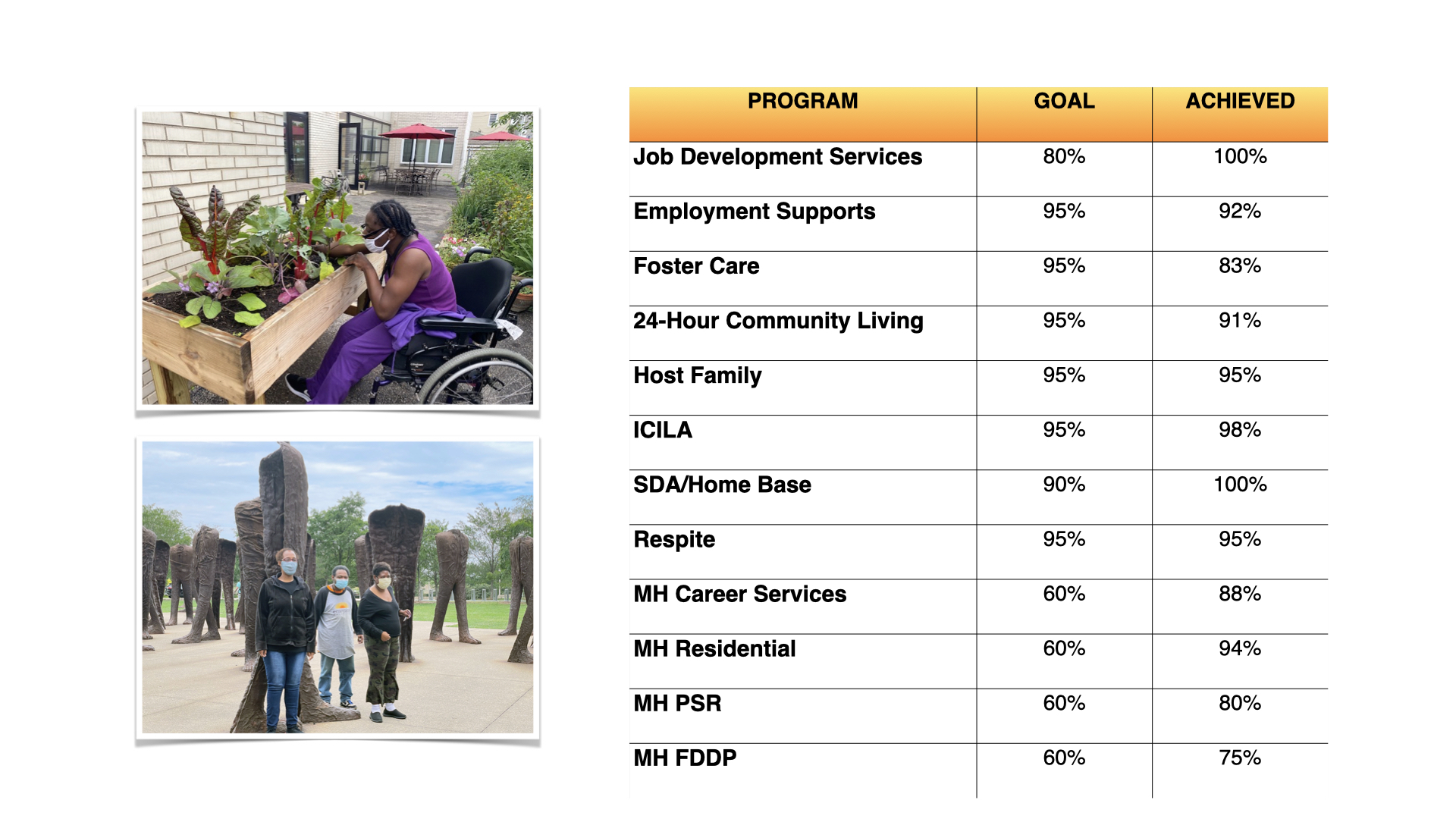 | PROGRAM | GOAL | ACHIEVED |
|---|---|---|
| Job Development Services | 80% | 100% |
| Employment Supports | 95% | 92% |
| Foster Care | 95% | 83% |
| 24-Hour Community Living | 95% | 91% |
| Host Family | 95% | 95% |
| ICILA | 95% | 98% |
| SDA/Home Base | 90% | 100% |
| Respite | 95% | 95% |
| MH Career Services | 60% | 88% |
| MH Residential | 60% | 94% |
| MH PSR | 60% | 80% |
| MH FDDP | 60% | 75% |